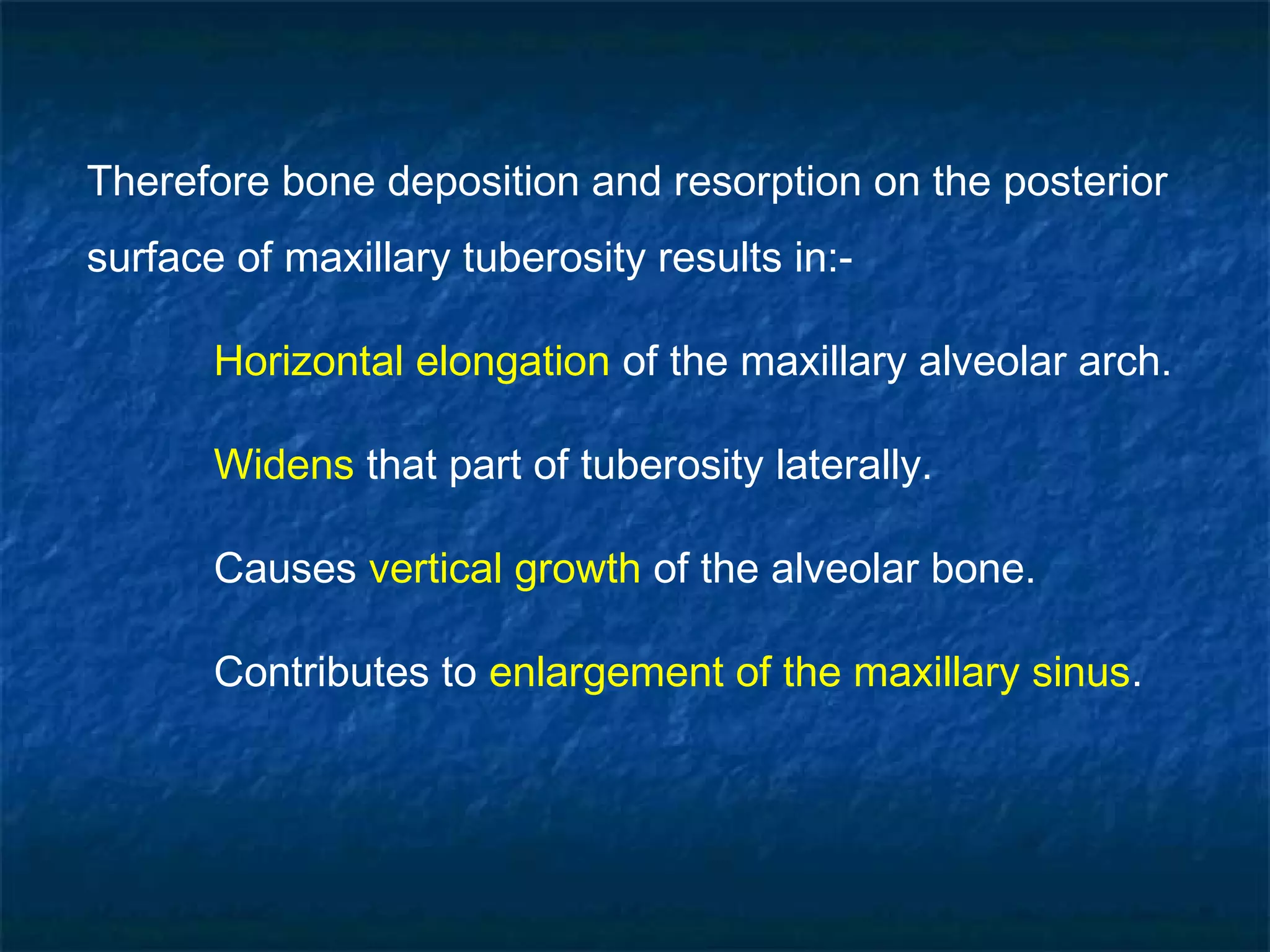 Therefore bone deposition and resorption on the posterior surface of maxillary tuberosity results in:-

Horizontal elongation of the maxillary alveolar arch.

Widens that part of tuberosity laterally.

Causes vertical growth of the alveolar bone.

Contributes to enlargement of the maxillary sinus.